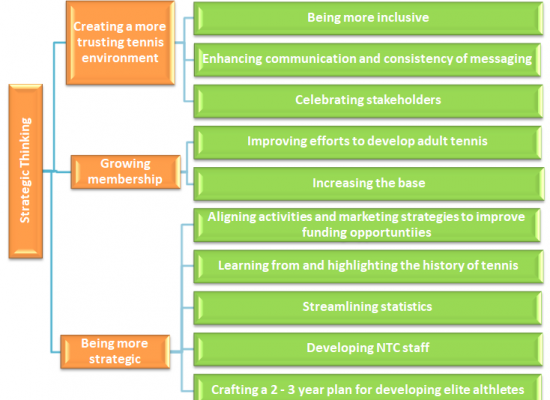 Strategic Thinking

Creating a more trusting tennis environment

Being more inclusive

Enhancing communication and consistency of messaging

Celebrating stakeholders

Growing membership

Improving efforts to develop adult tennis

Increasing the base

Being more strategic

Aligning activities and marketing strategies to improve funding opportuntiies

Learning from and highlighting the history of tennis

Streamlining statistics

Developing NTC staff

Crafting a 2 - 3 year plan for developing elite althletes